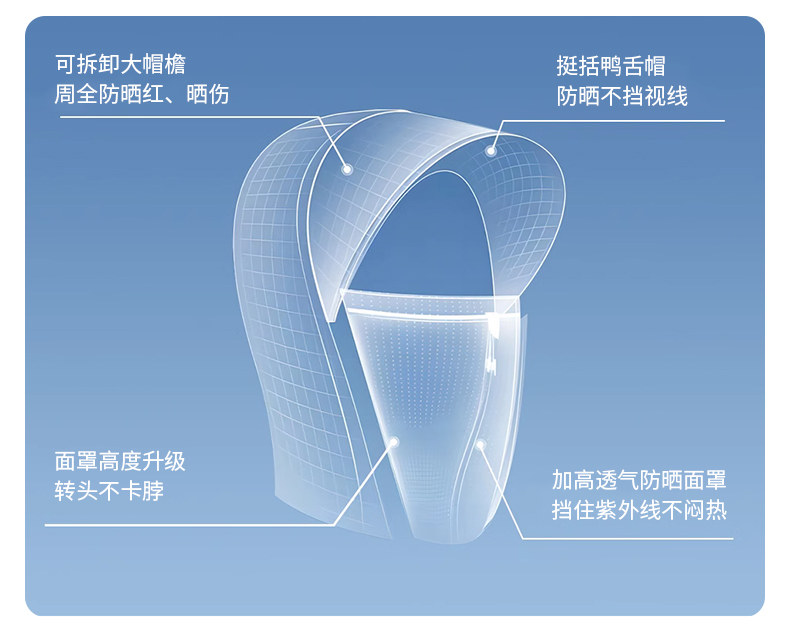 可拆卸大帽檐
周全防晒红、晒伤

挺括鸭舌帽
防晒不挡视线

面罩高度升级
转头不卡脖

加高透气防晒面罩
挡住紫外线不闷热